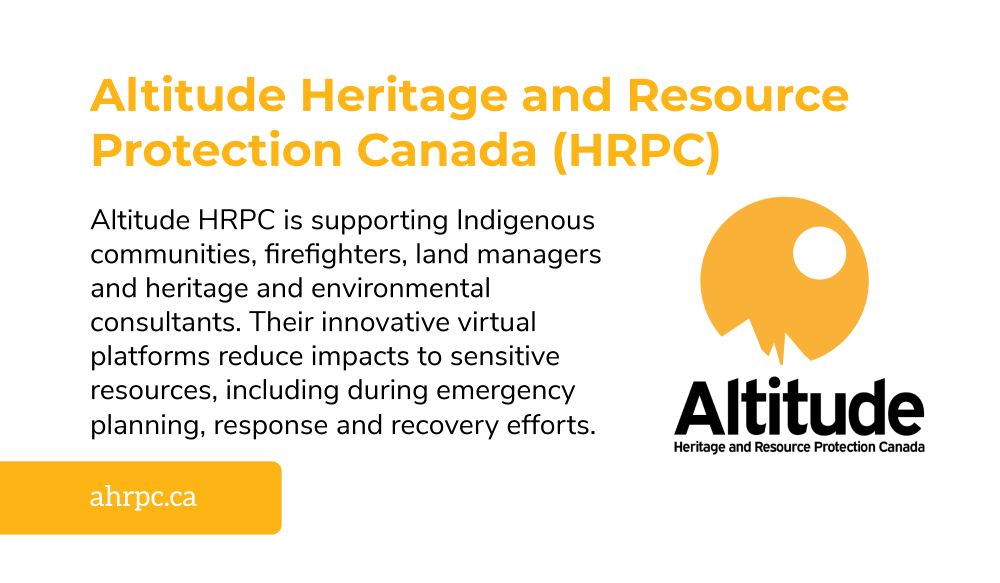 Altitude Heritage and Resource Protection Canada (HRPC)

Altitude HRPC is supporting Indigenous communities, firefighters, land managers and heritage and environmental consultants. Their innovative virtual platforms reduce impacts to sensitive resources, including during emergency planning, response and recovery efforts.

Altitude
Heritage and Resource Protection Canada

ahrpc.ca